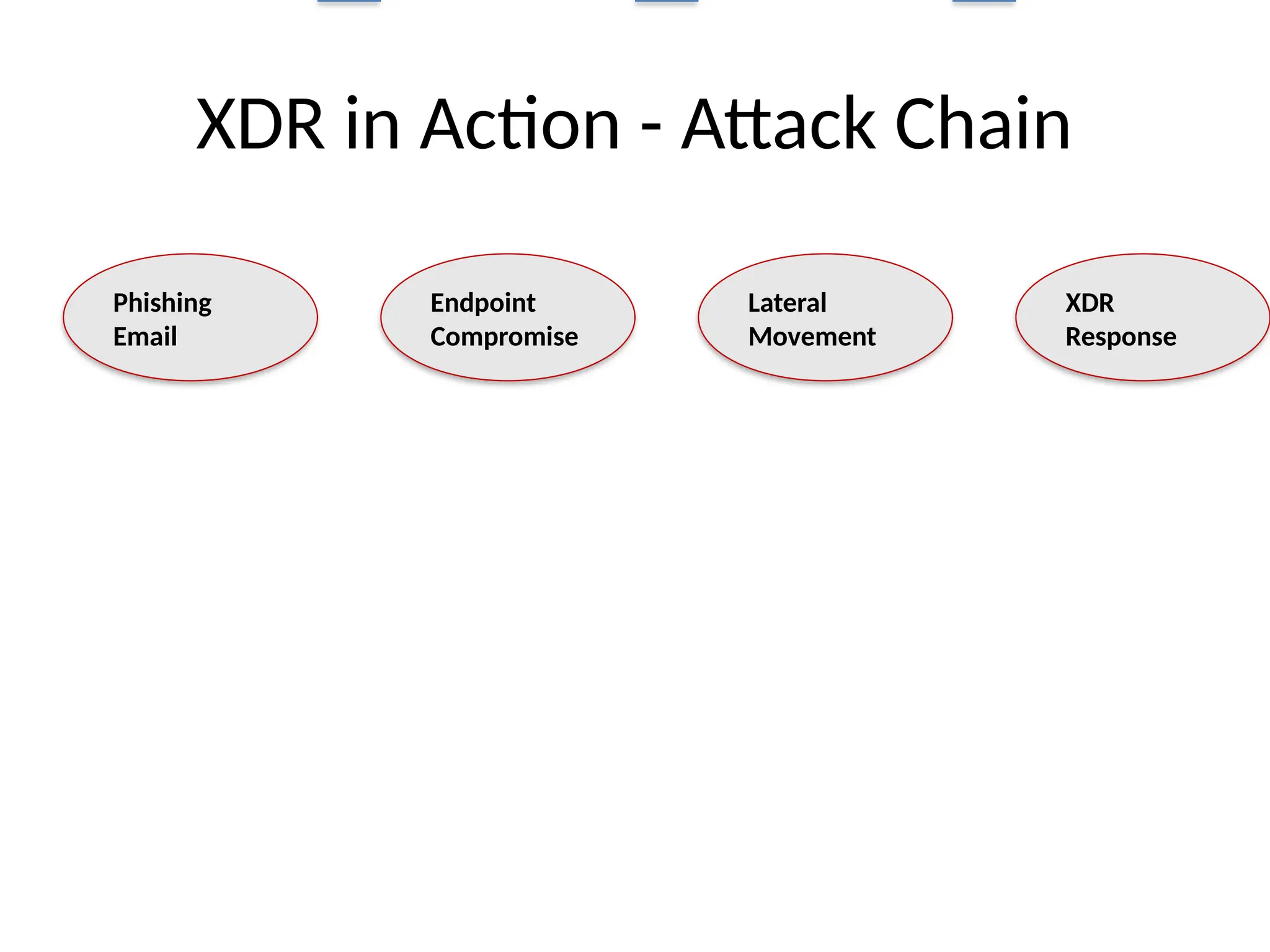 XDR in Action - Attack Chain

Phishing Email

Endpoint Compromise

Lateral Movement

XDR Response